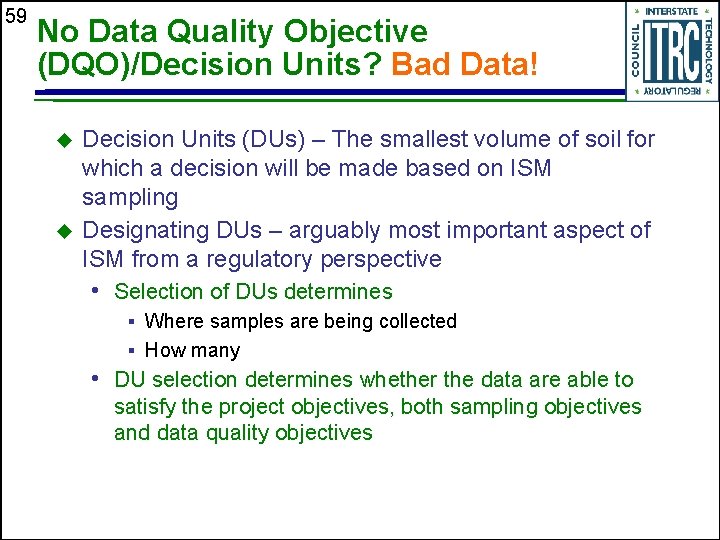 59

No Data Quality Objective (DQO)/Decision Units? Bad Data!

INTERSTATE TECHNOLOGY REGULATORY COUNCIL ITRC

Decision Units (DUs) – The smallest volume of soil for which a decision will be made based on ISM sampling

Designating DUs – arguably most important aspect of ISM from a regulatory perspective

Selection of DUs determines

Where samples are being collected

How many

DU selection determines whether the data are able to satisfy the project objectives, both sampling objectives and data quality objectives